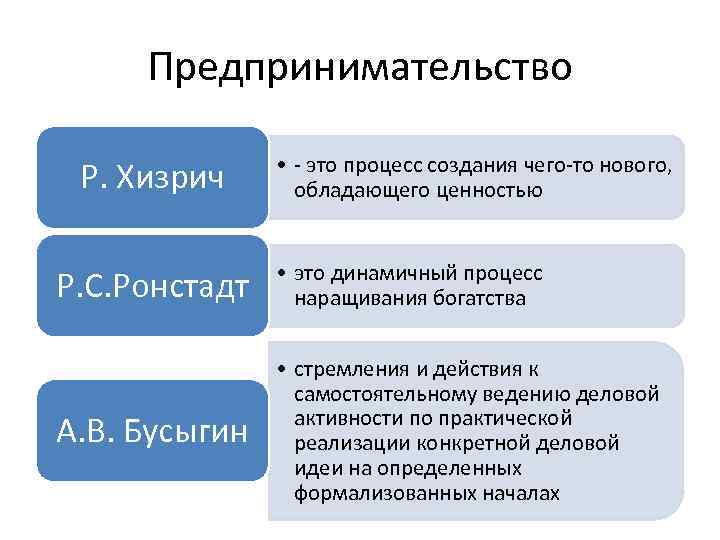 Предпринимательство

Р. Хизрич

• - это процесс создания чего-то нового, обладающего ценностью

Р.С.Ронстадт

• это динамичный процесс наращивания богатства

А.В. Бусыгин

• стремления и действия к самостоятельному ведению деловой активности по практической реализации конкретной деловой идеи на определенных формализованных началах